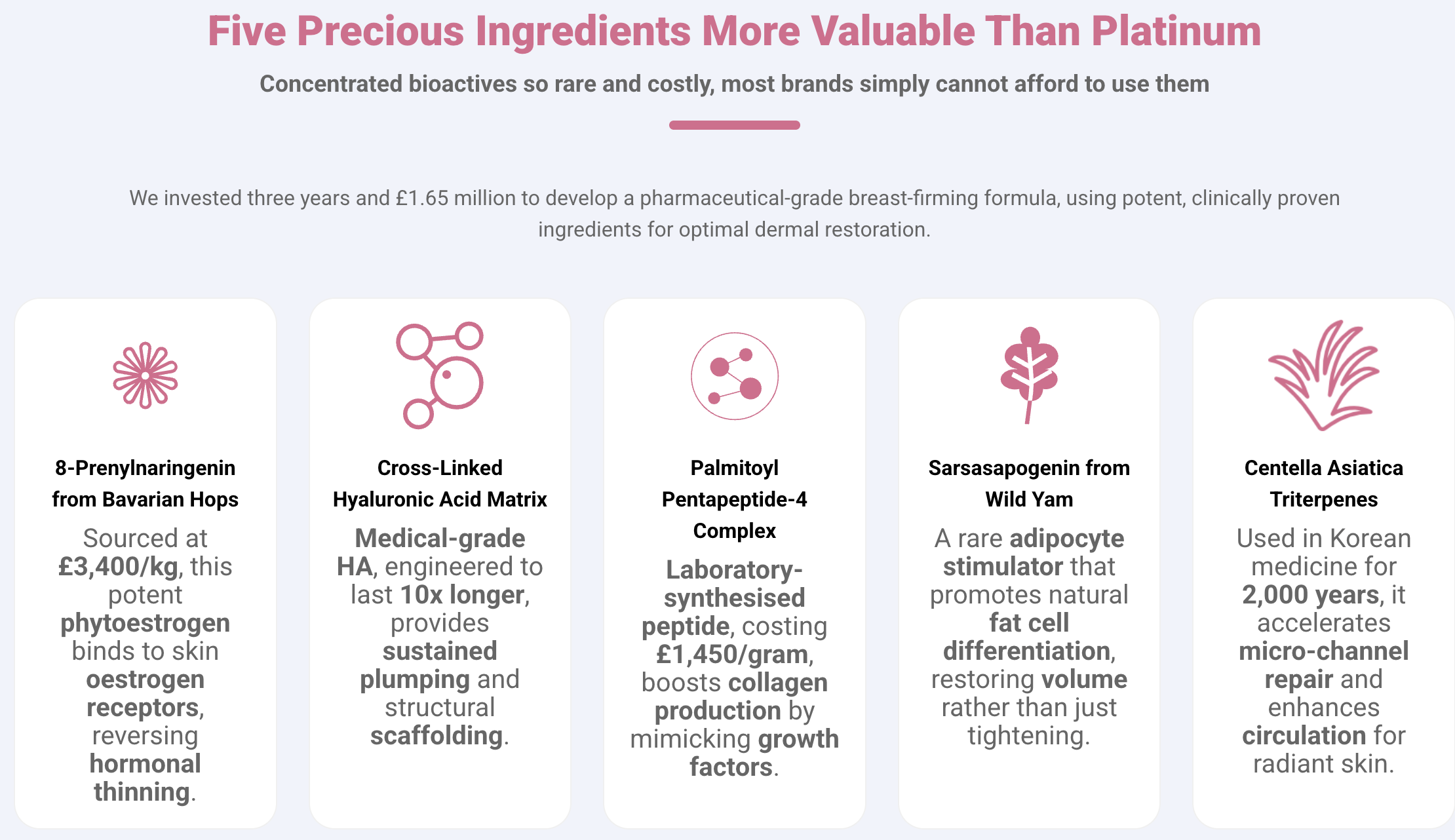 Five Precious Ingredients More Valuable Than Platinum

Concentrated bioactives so rare and costly, most brands simply cannot afford to use them

We invested three years and £1.65 million to develop a pharmaceutical-grade breast-firming formula, using potent, clinically proven ingredients for optimal dermal restoration.

8-Prenylnaringenin from Bavarian Hops

Sourced at £3,400/kg, this potent phytoestrogen binds to skin oestrogen receptors, reversing hormonal thinning.

Cross-Linked Hyaluronic Acid Matrix

Medical-grade HA, engineered to last 10x longer, provides sustained plumping and structural scaffolding.

Palmitoyl Pentapeptide-4 Complex

Laboratory-synthesised peptide, costing £1,450/gram, boosts collagen production by mimicking growth factors.

Sarsasapogenin from Wild Yam

A rare adipocyte stimulator that promotes natural fat cell differentiation, restoring volume rather than just tightening.

Centella Asiatica Triterpenes

Used in Korean medicine for 2,000 years, it accelerates micro-channel repair and enhances circulation for radiant skin.